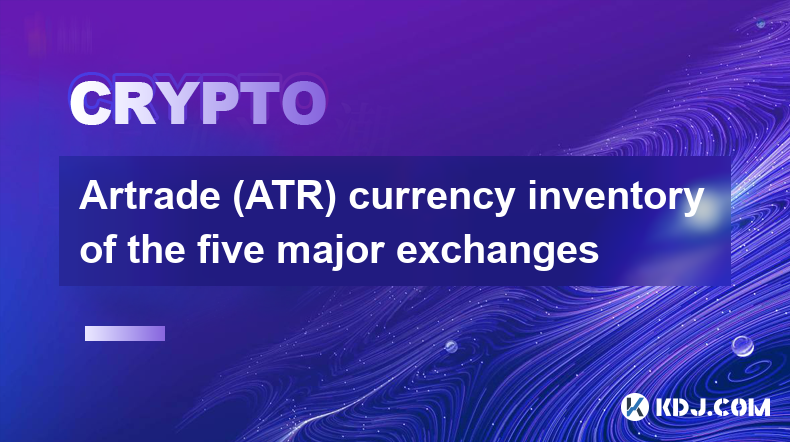 CRYPTO

Artrade (ATR) currency inventory of the five major exchanges

KDJ.COM